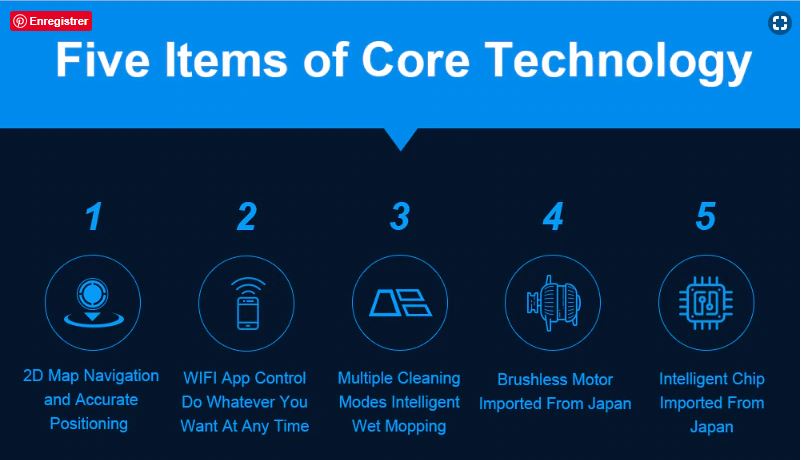 Enregistrer

Five Items of Core Technology

1

2D Map Navigation and Accurate Positioning

2

WIFI App Control Do Whatever You Want At Any Time

3

Multiple Cleaning Modes Intelligent Wet Mopping

4

Brushless Motor Imported From Japan

5

Intelligent Chip Imported From Japan